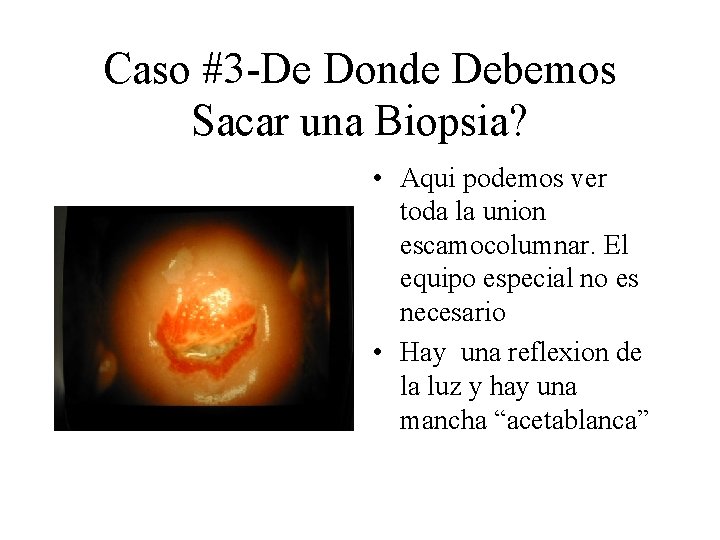 Caso #3-De Donde Debemos Sacar una Biopsia?

• Aqui podemos ver toda la union escamocolumnar. El equipo especial no es necesario

• Hay una reflexion de la luz y hay una mancha “acetablanca”